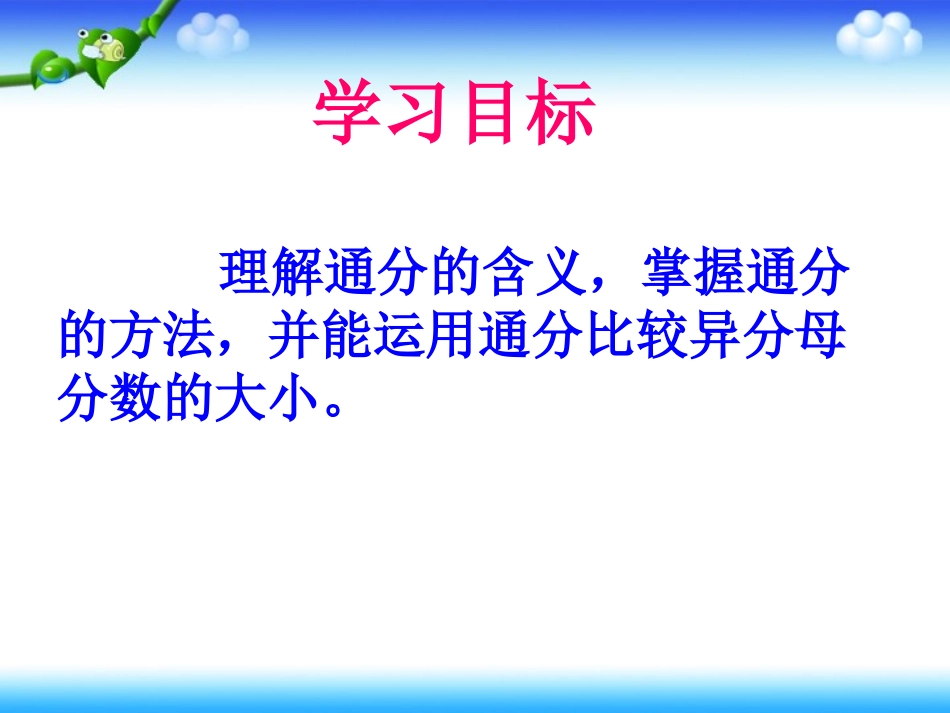 学习目标

理解通分的含义，掌握通分的方法，并能运用通分比较异分母分数的大小。